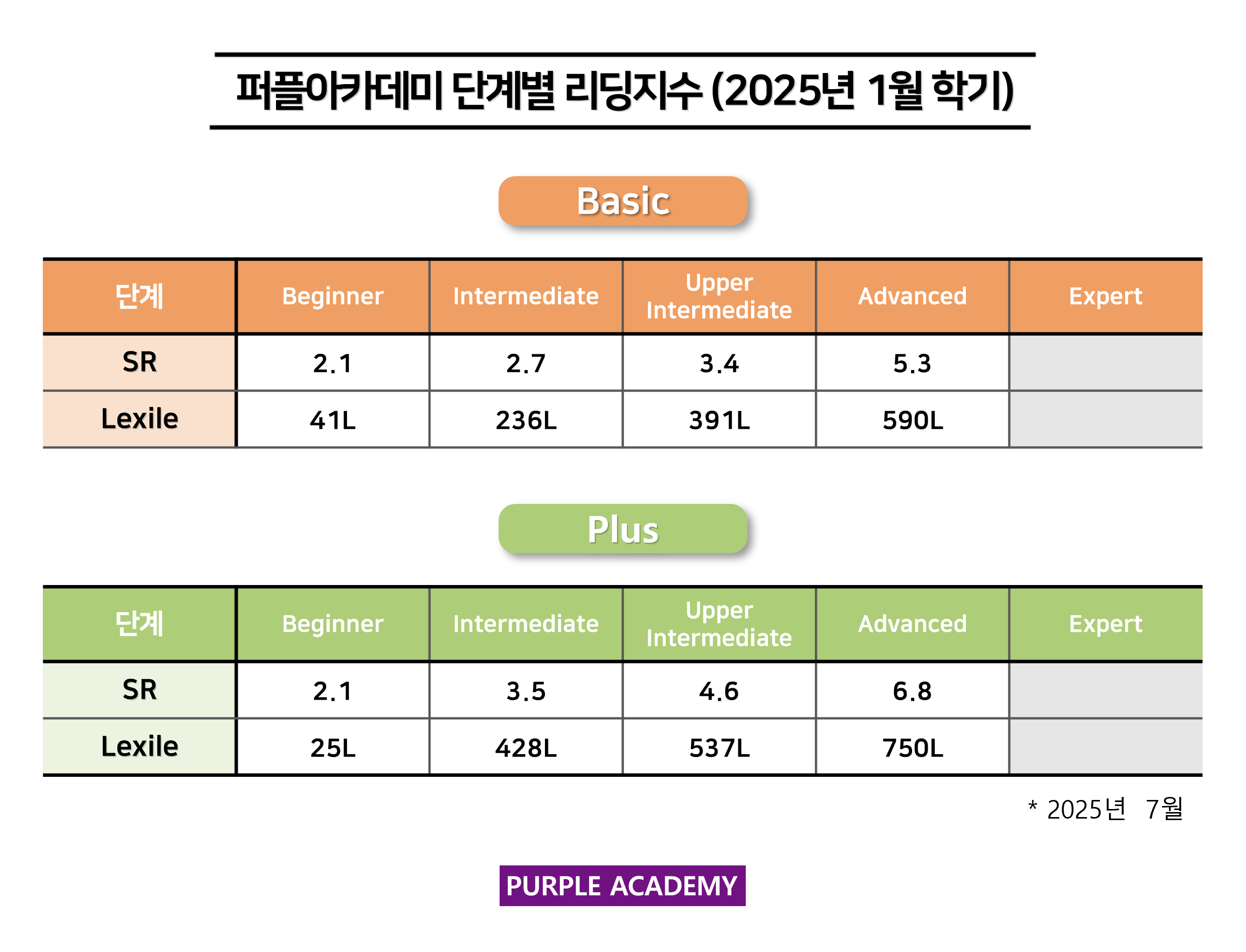 퍼플아카데미 단계별 리딩지수 (2025년 1월 학기)

Basic

| 단계 | Beginner | Intermediate | Upper Intermediate | Advanced | Expert |
|---|---|---|---|---|---|
| SR | 2.1 | 2.7 | 3.4 | 5.3 | |
| Lexile | 41L | 236L | 391L | 590L | |

Plus

| 단계 | Beginner | Intermediate | Upper Intermediate | Advanced | Expert |
|---|---|---|---|---|---|
| SR | 2.1 | 3.5 | 4.6 | 6.8 | |
| Lexile | 25L | 428L | 537L | 750L | |

* 2025년 7월

PURPLE ACADEMY